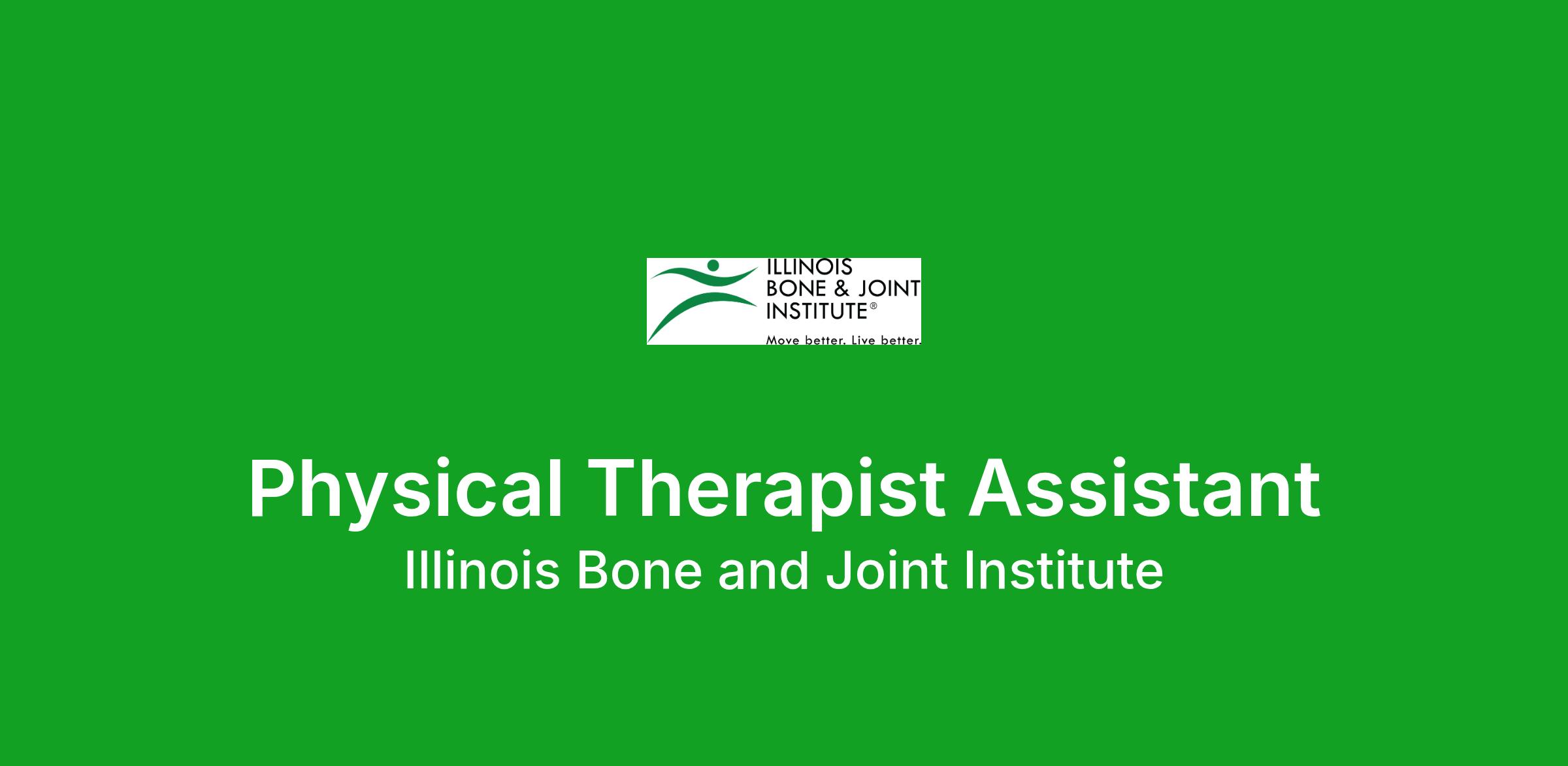 ILLINOIS BONE & JOINT INSTITUTE®
Move better. Live better.

Physical Therapist Assistant
Illinois Bone and Joint Institute